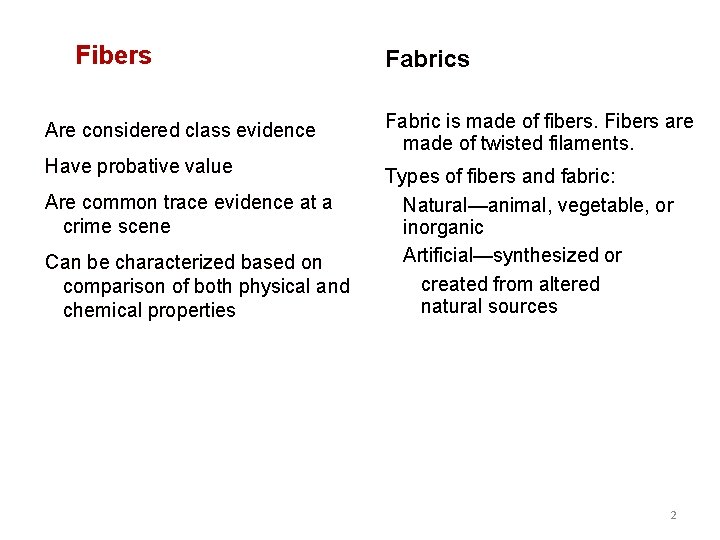 Fibers

Are considered class evidence

Have probative value

Are common trace evidence at a crime scene

Can be characterized based on comparison of both physical and chemical properties

Fabrics

Fabric is made of fibers. Fibers are made of twisted filaments.

Types of fibers and fabric:

Natural—animal, vegetable, or inorganic

Artificial—synthesized or created from altered natural sources

2